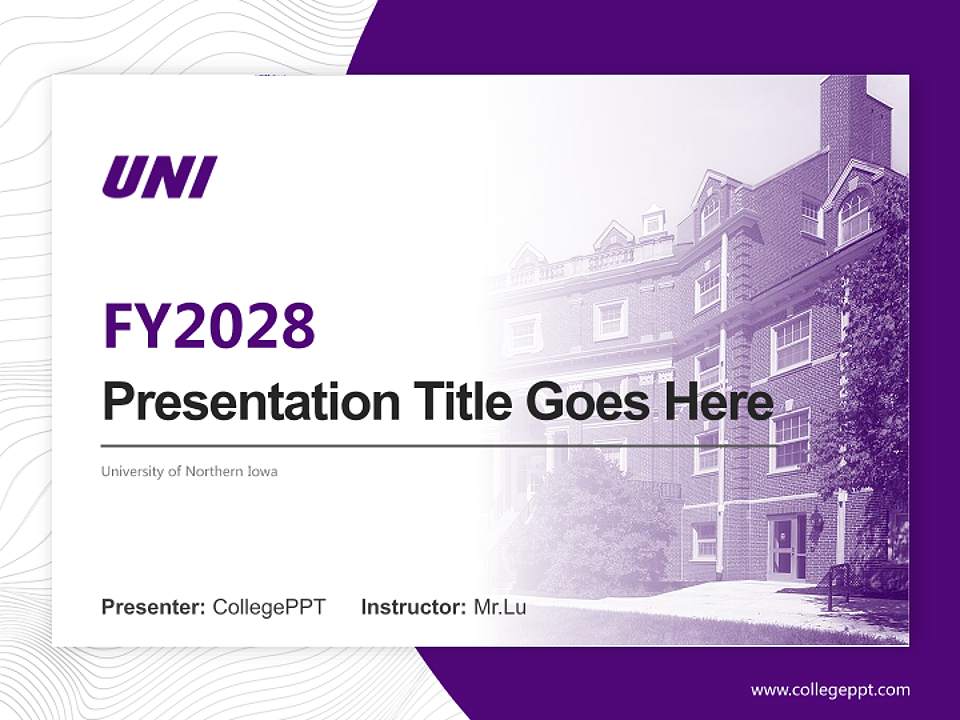 UNI

FY2028

Presentation Title Goes Here

University of Northern Iowa

Presenter: CollegePPT Instructor: Mr.Lu

www.collegeppt.com